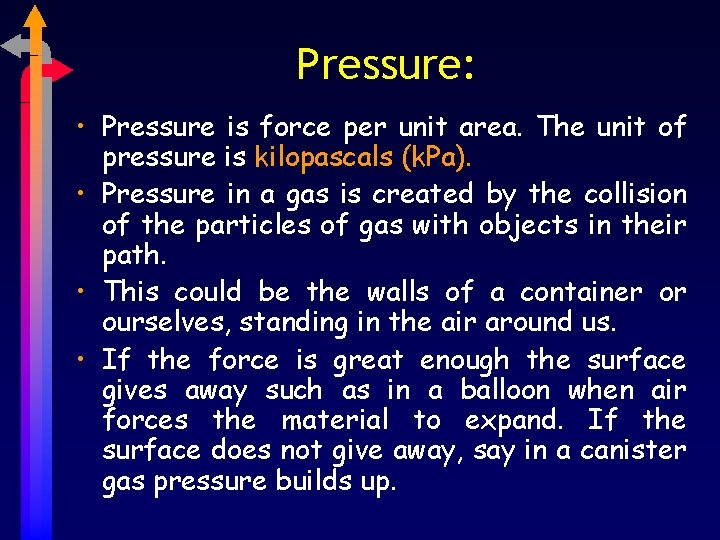 Pressure:

• Pressure is force per unit area. The unit of pressure is kilopascals (kPa).

• Pressure in a gas is created by the collision of the particles of gas with objects in their path.

• This could be the walls of a container or ourselves, standing in the air around us.

• If the force is great enough the surface gives away such as in a balloon when air forces the material to expand. If the surface does not give away, say in a canister gas pressure builds up.